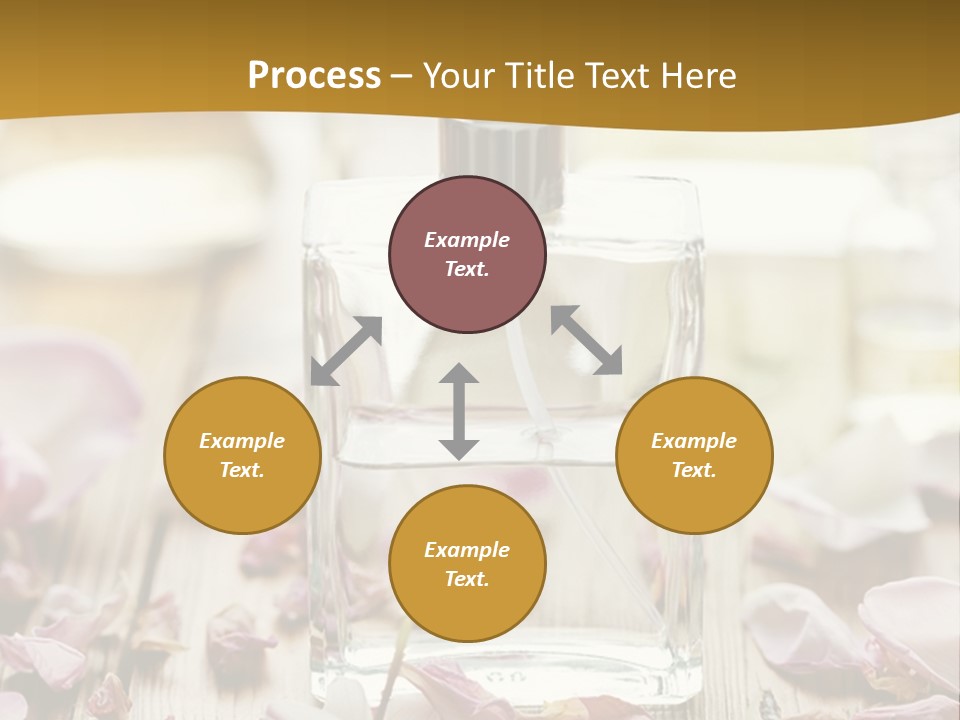 Process – Your Title Text Here

Example Text.

Example Text.

Example Text.

Example Text.